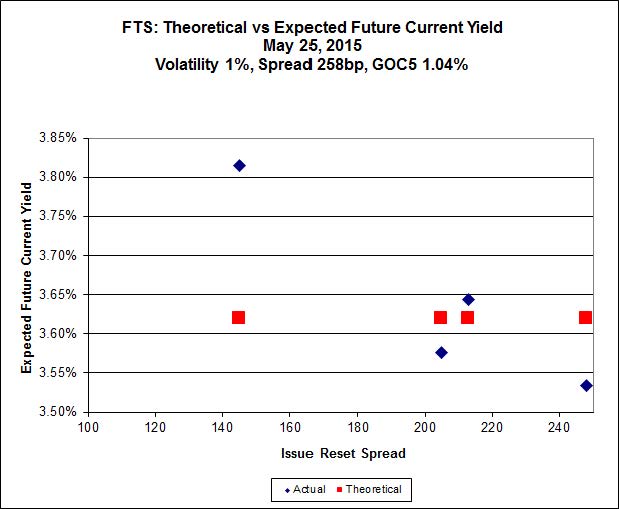 FTS: Theoretical vs Expected Future Current Yield
May 25, 2015
Volatility 1%, Spread 258bp, GOC5 1.04%

Expected Future Current Yield

3.85%
3.80%
3.75%
3.70%
3.65%
3.60%
3.55%
3.50%

100 120 140 160 180 200 220 240

Issue Reset Spread

Actual
Theoretical